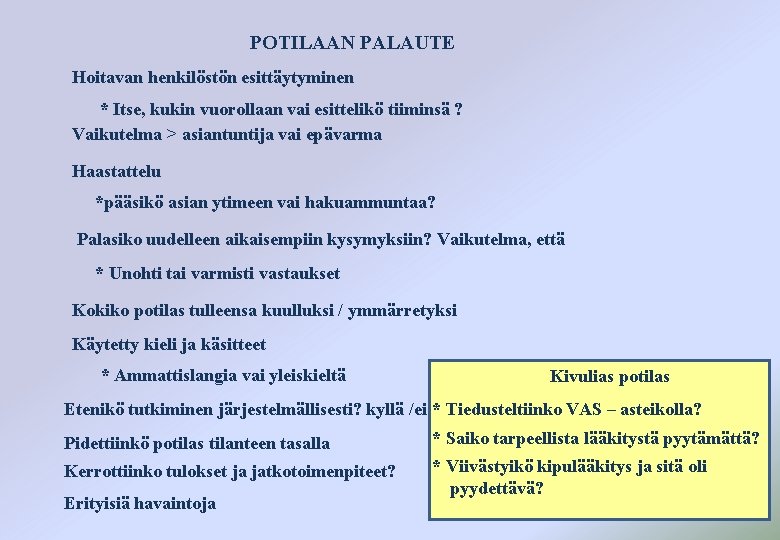 POTILAAN PALAUTE

Hoitavan henkilöstön esittäytyminen

* Itse, kukin vuorollaan vai esittelikö tiiminsä ?

Vaikutelma > asiantuntija vai epävarma

Haastattelu

*pääsikö asian ytimeen vai hakuammuntaa?

Palasiko uudelleen aikaisempiin kysymyksiin? Vaikutelma, että

* Unohti tai varmisti vastaukset

Kokiko potilas tulleensa kuulluksi / ymmärretyksi

Käytetty kieli ja käsitteet

* Ammattislangia vai yleiskieltä

Etenikö tutkiminen järjestelmällisesti? kyllä /ei

Pidettiinkö potilas tilanteen tasalla

Kerrottiinko tulokset ja jatkotoimenpiteet?

Erityisiä havaintoja

Kivulias potilas

* Tiedusteltiinko VAS – asteikolla?

* Saiko tarpeellista lääkitystä pyytämättä?

* Viivästyikö kipulääkitys ja sitä oli pyydettävä?